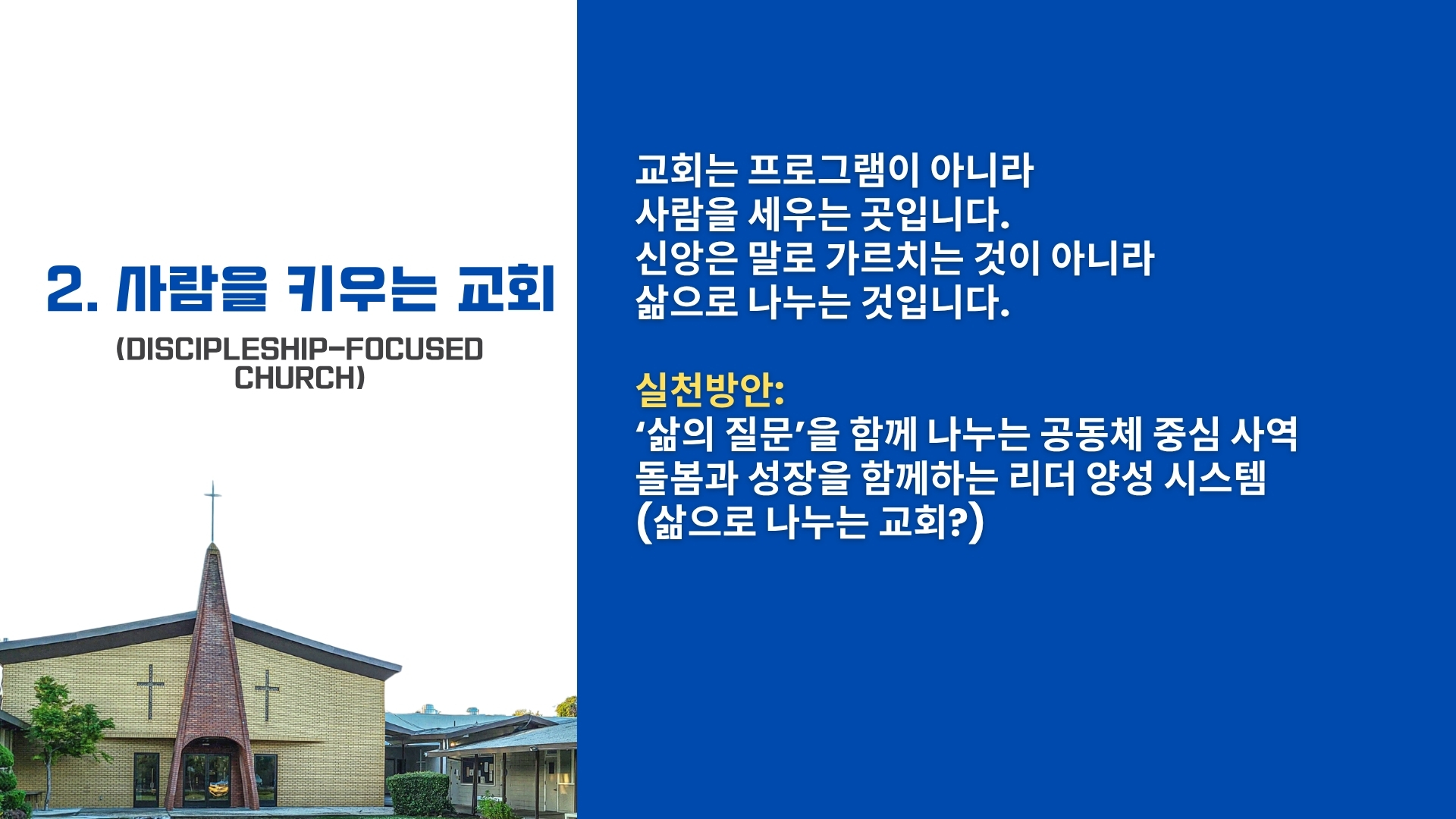 2. 사람을 키우는 교회

(DISCIPLESHIP-FOCUSED CHURCH)

교회는 프로그램이 아니라
사람을 세우는 곳입니다.
신앙은 말로 가르치는 것이 아니라
삶으로 나누는 것입니다.

실천방안:
‘삶의 질문’을 함께 나누는 공동체 중심 사역
돌봄과 성장을 함께하는 리더 양성 시스템
(삶으로 나누는 교회?)